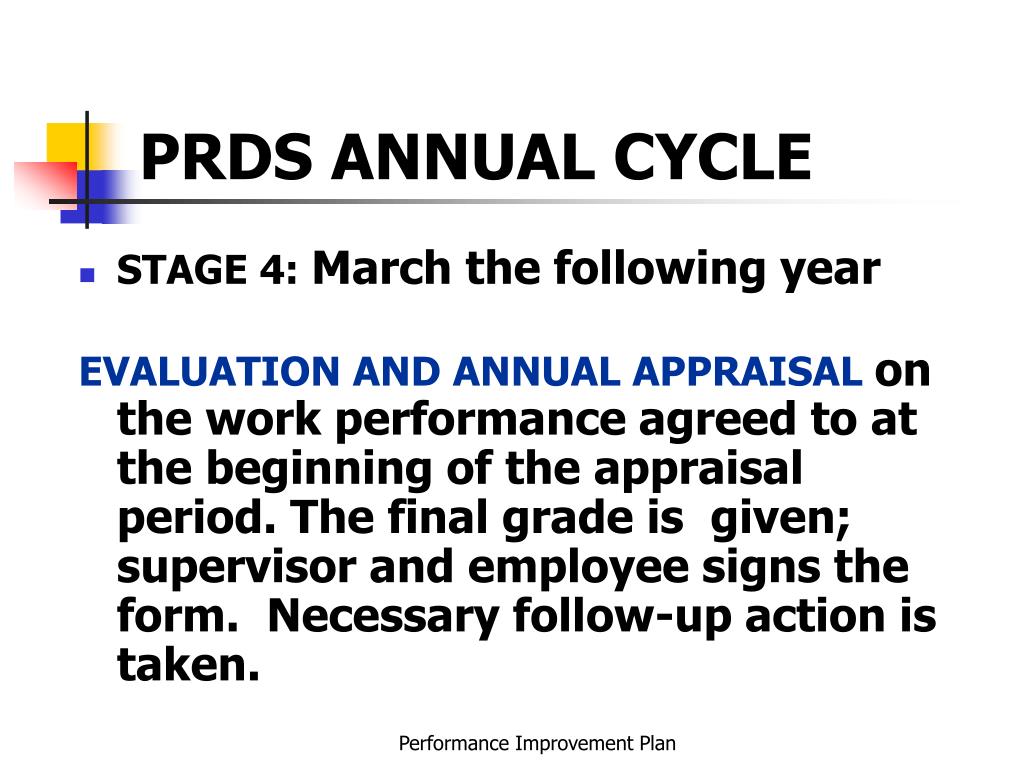 PRDS ANNUAL CYCLE

STAGE 4: March the following year

EVALUATION AND ANNUAL APPRAISAL on the work performance agreed to at the beginning of the appraisal period. The final grade is given; supervisor and employee signs the form. Necessary follow-up action is taken.

Performance Improvement Plan